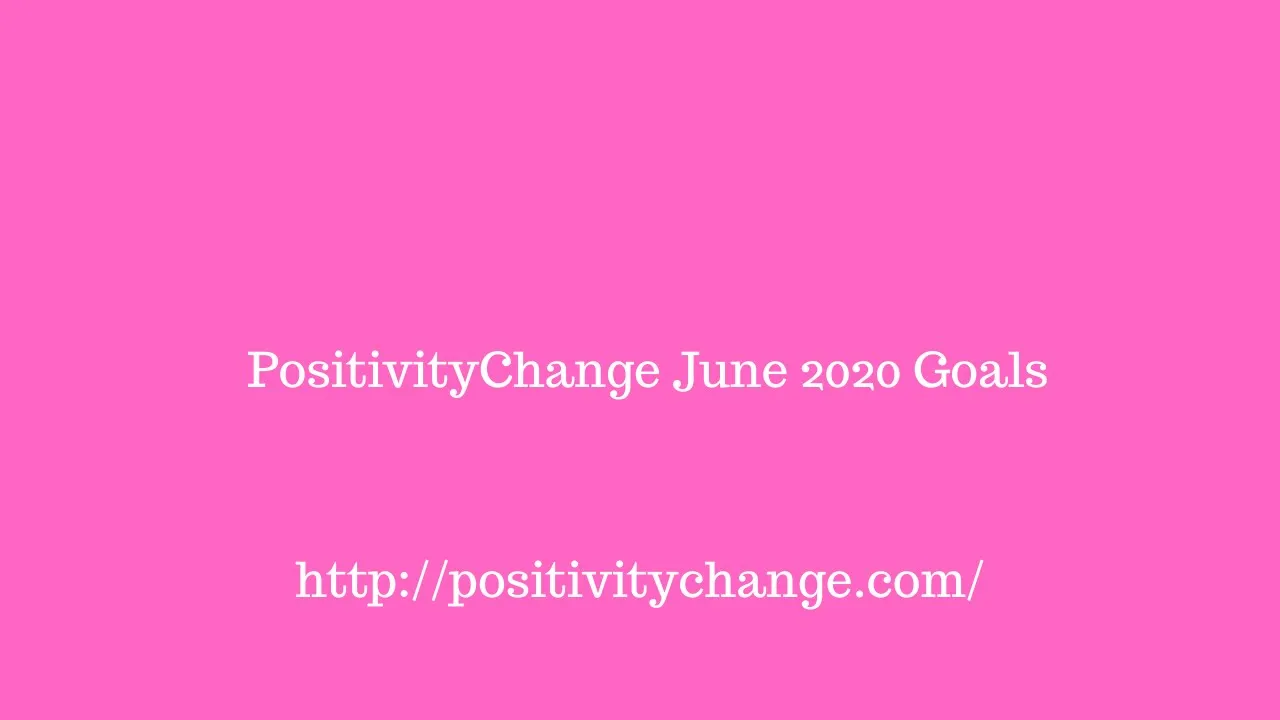 PositivityChange June 2020 Goals

http://positivitychange.com/